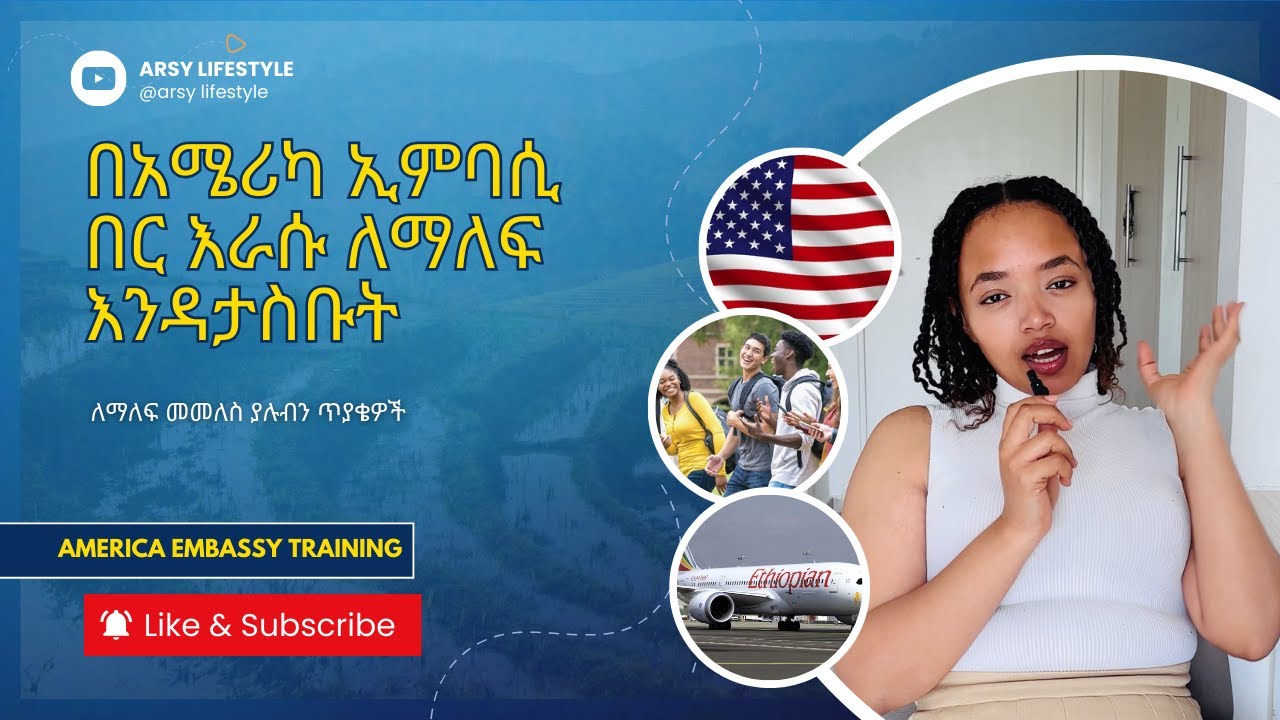 ARSY LIFESTYLE
@arsy lifestyle

በአሜሪካ ኢምባሲ በር እራሱ ለማለፍ እንዳታስቡት

ለማለፍ መመለስ ያሉብን ጥያቄዎች

AMERICA EMBASSY TRAINING

Like & Subscribe

Ethiopian